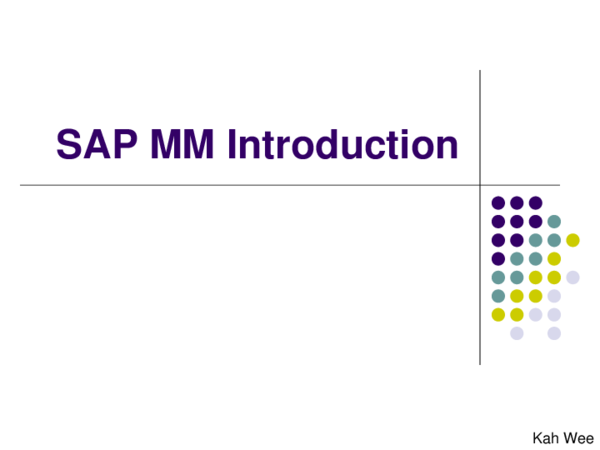 SAP MM Introduction

Kah Wee